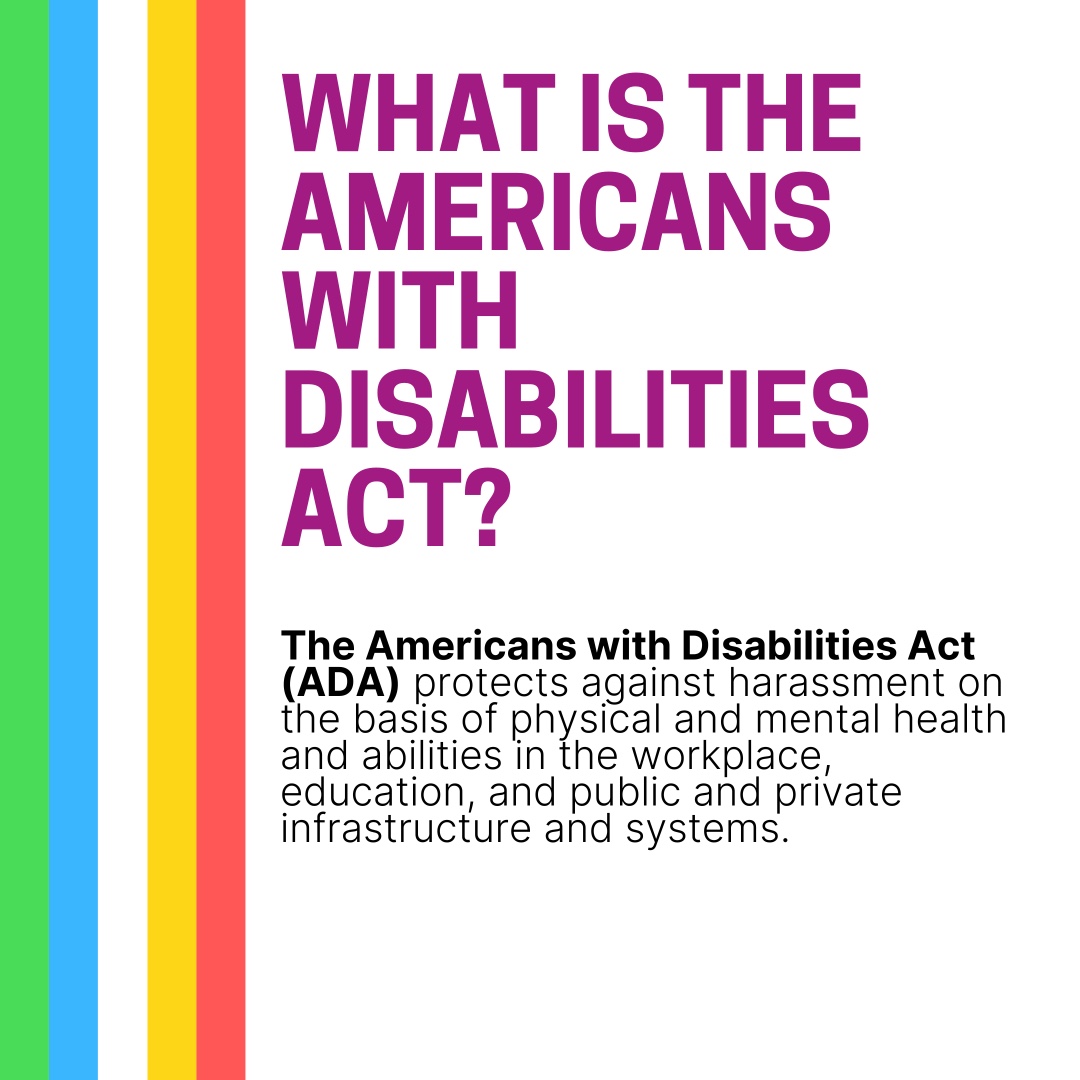 WHAT IS THE AMERICANS WITH DISABILITIES ACT?

The Americans with Disabilities Act (ADA) protects against harassment on the basis of physical and mental health and abilities in the workplace, education, and public and private infrastructure and systems.